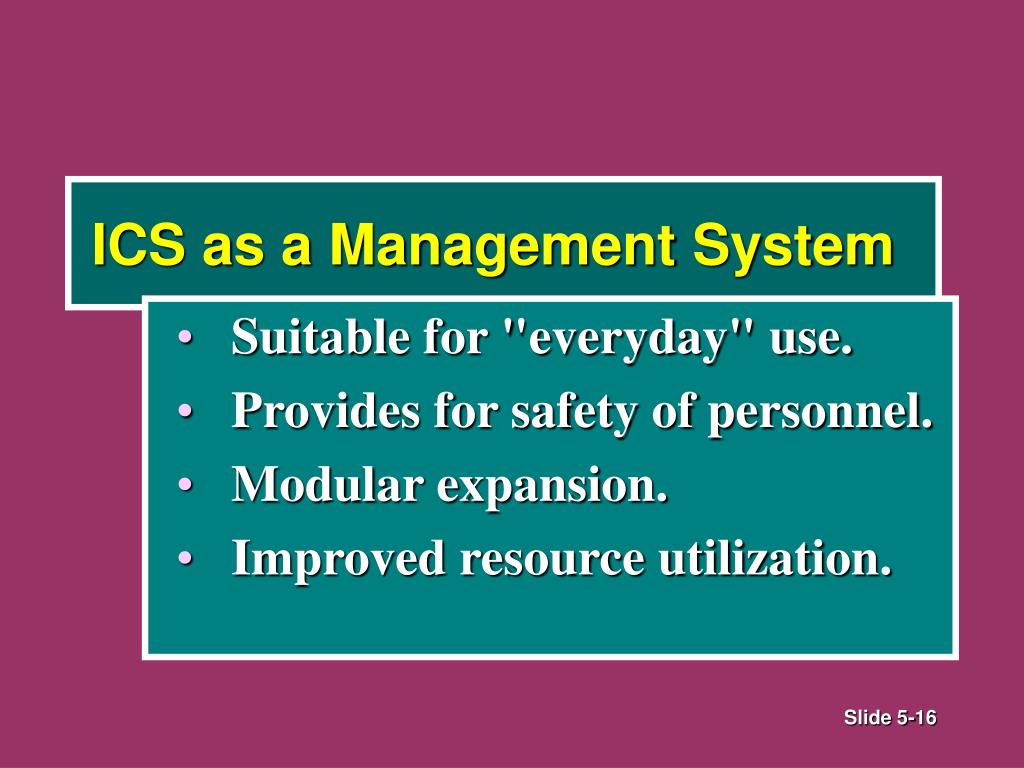 ICS as a Management System

• Suitable for "everyday" use.
• Provides for safety of personnel.
• Modular expansion.
• Improved resource utilization.

Slide 5-16